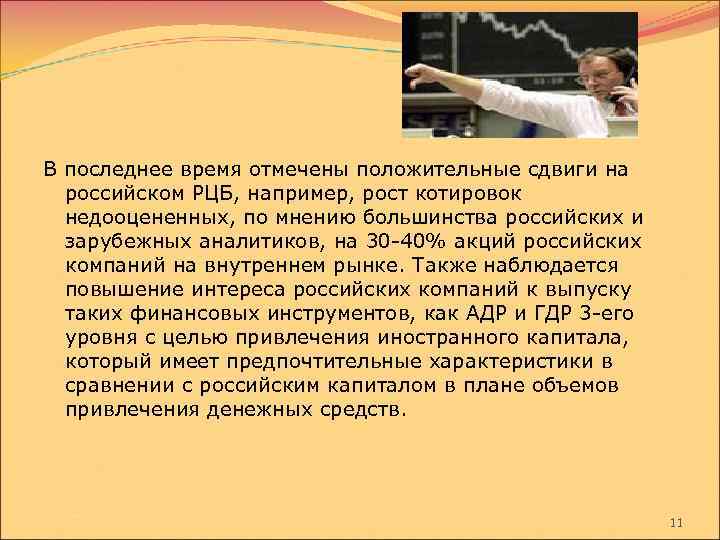 В последнее время отмечены положительные сдвиги на российском РЦБ, например, рост котировок недооцененных, по мнению большинства российских и зарубежных аналитиков, на 30-40% акций российских компаний на внутреннем рынке. Также наблюдается повышение интереса российских компаний к выпуску таких финансовых инструментов, как АДР и ГДР 3-его уровня с целью привлечения иностранного капитала, который имеет предпочтительные характеристики в сравнении с российским капиталом в плане объемов привлечения денежных средств.

11